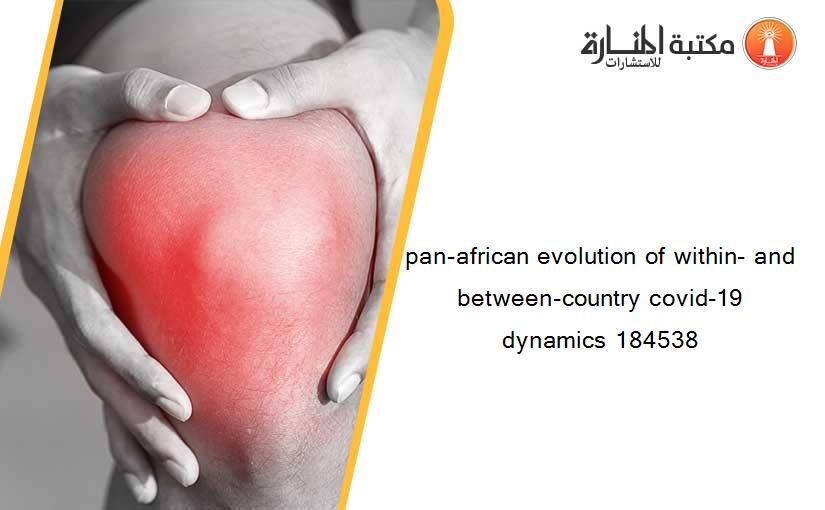 مكتبة المنارة للاستشارات

pan-african evolution of within- and between-country covid-19 dynamics 184538